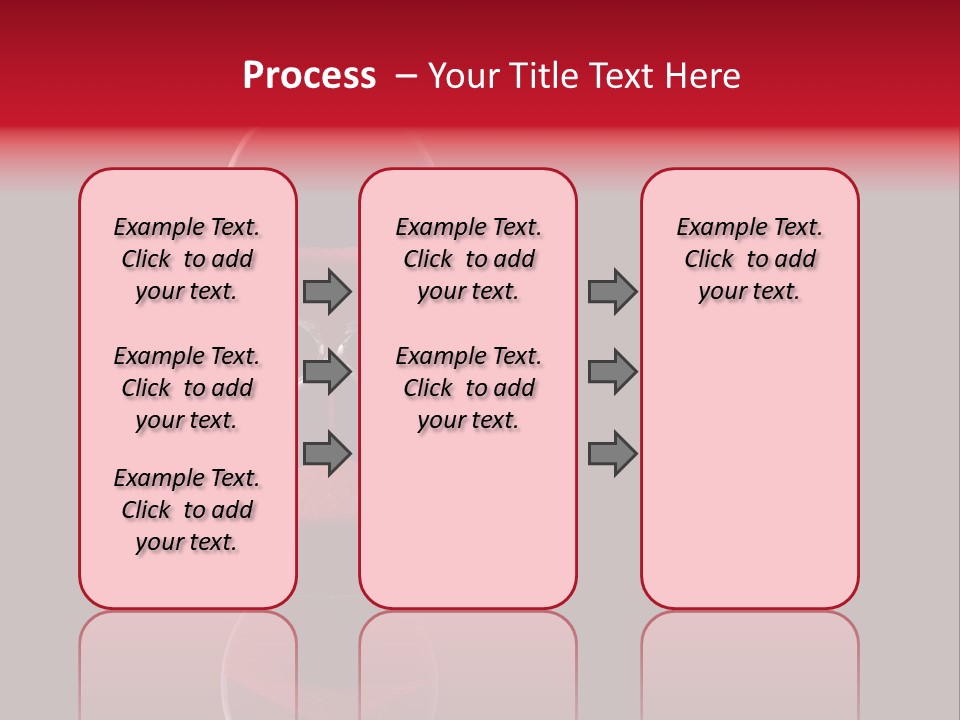 Process – Your Title Text Here

Example Text. Click to add your text.

Example Text. Click to add your text.

Example Text. Click to add your text.

Example Text. Click to add your text.

Example Text. Click to add your text.

Example Text. Click to add your text.